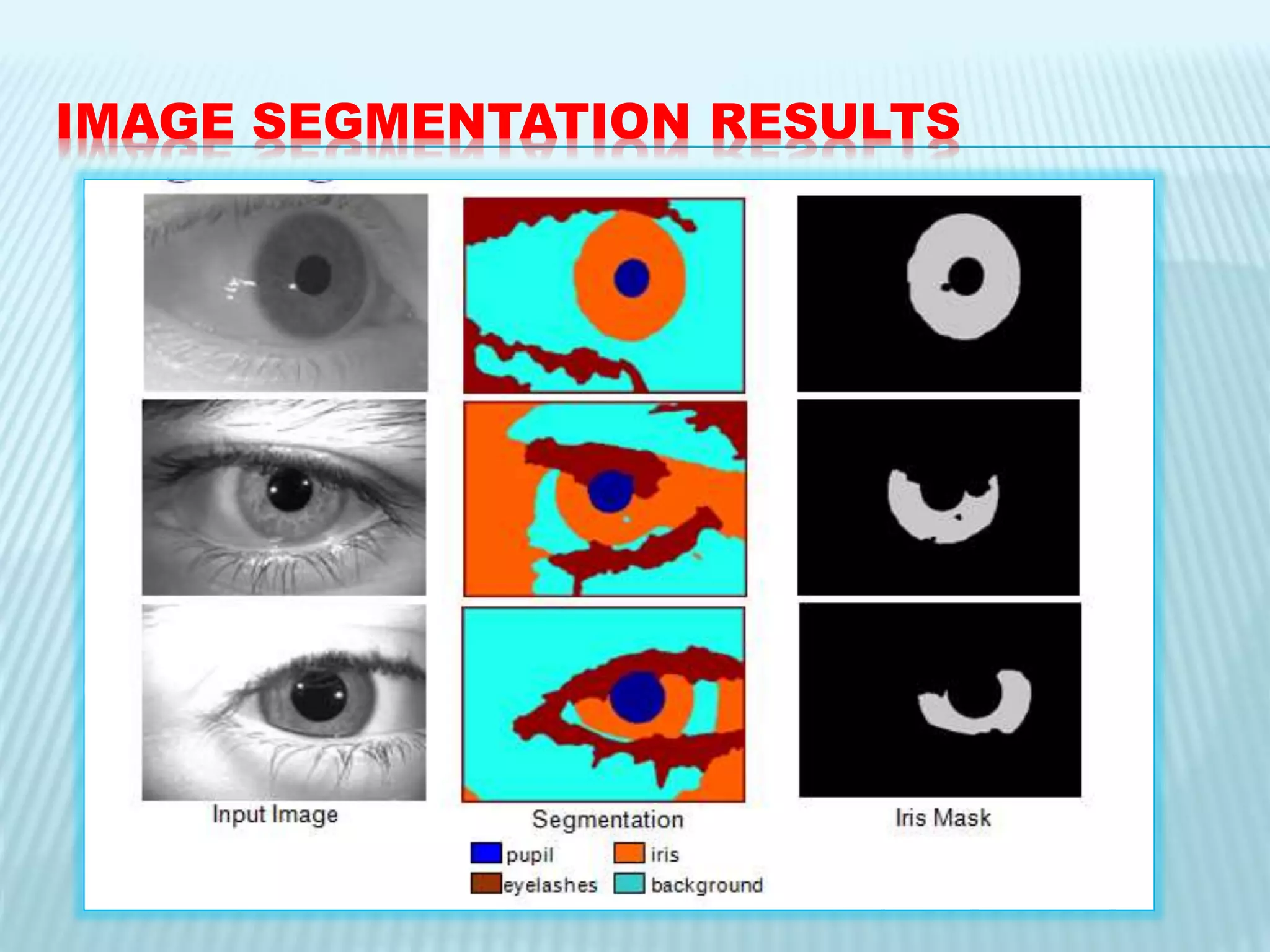 IMAGE SEGMENTATION RESULTS

Input Image

Segmentation

Iris Mask

pupil
iris
eyelashes
background